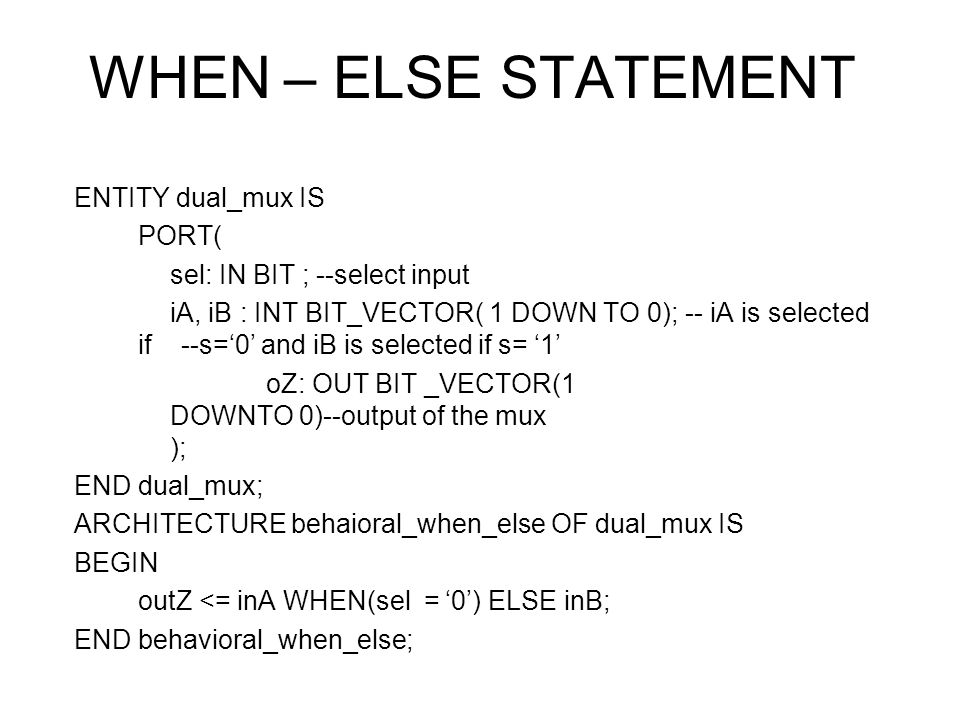 WHEN – ELSE STATEMENT

ENTITY dual_mux IS
PORT(
sel: IN BIT ; --select input
iA, iB : INT BIT_VECTOR( 1 DOWN TO 0); -- iA is selected if --s=‘0’ and iB is selected if s= ‘1’
oZ: OUT BIT _VECTOR(1 DOWNTO 0)--output of the mux
);
END dual_mux;
ARCHITECTURE behaioral_when_else OF dual_mux IS
BEGIN
outZ <= inA WHEN(sel = ‘0’) ELSE inB;
END behavioral_when_else;